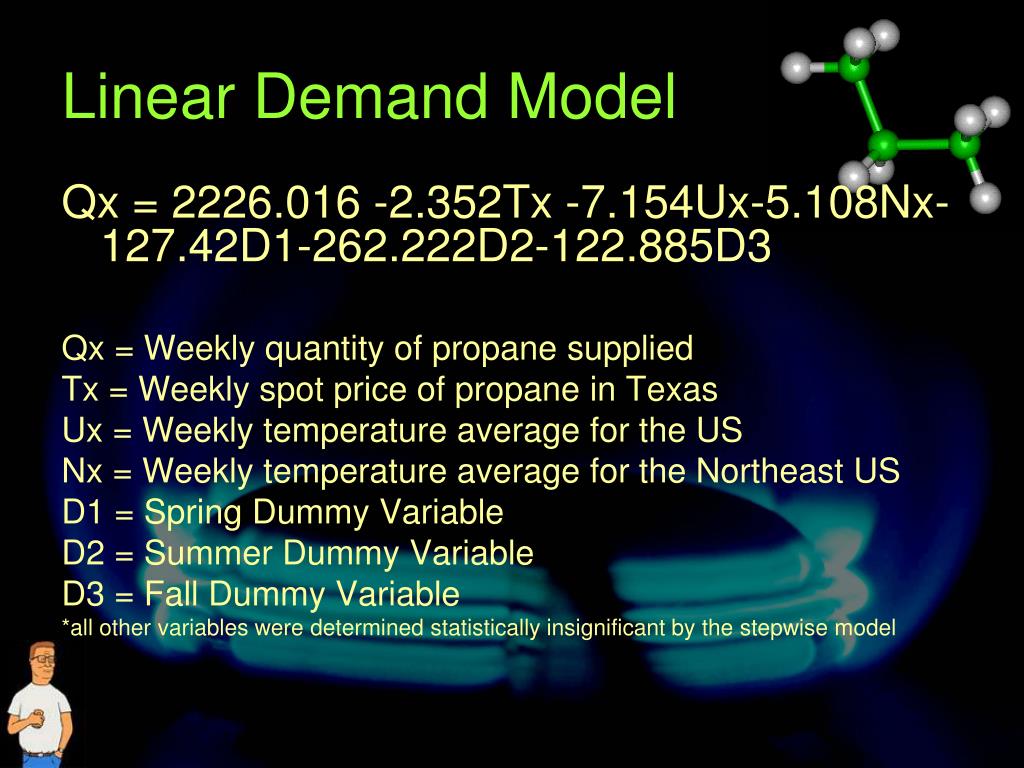 Linear Demand Model

Qx = 2226.016 -2.352Tx -7.154Ux-5.108Nx-127.42D1-262.222D2-122.885D3

Qx = Weekly quantity of propane supplied
Tx = Weekly spot price of propane in Texas
Ux = Weekly temperature average for the US
Nx = Weekly temperature average for the Northeast US
D1 = Spring Dummy Variable
D2 = Summer Dummy Variable
D3 = Fall Dummy Variable
*all other variables were determined statistically insignificant by the stepwise model